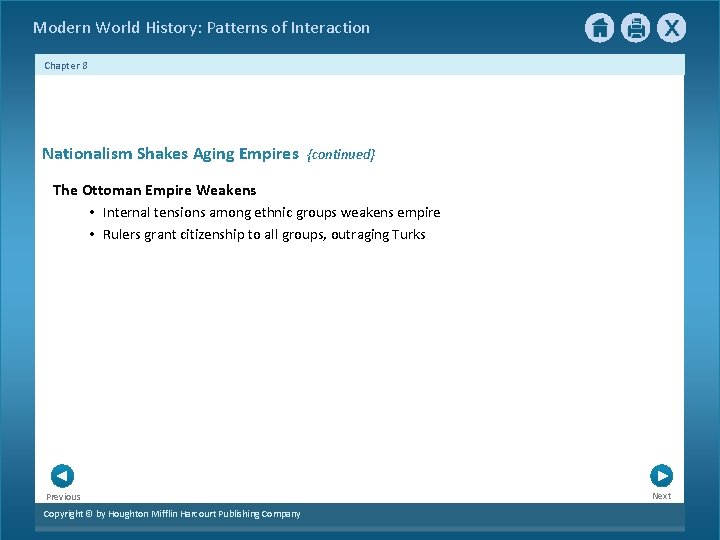 Modern World History: Patterns of Interaction

X

Chapter 8

Nationalism Shakes Aging Empires {continued}

The Ottoman Empire Weakens

• Internal tensions among ethnic groups weakens empire
• Rulers grant citizenship to all groups, outraging Turks

Previous

Next

Copyright © by Houghton Mifflin Harcourt Publishing Company